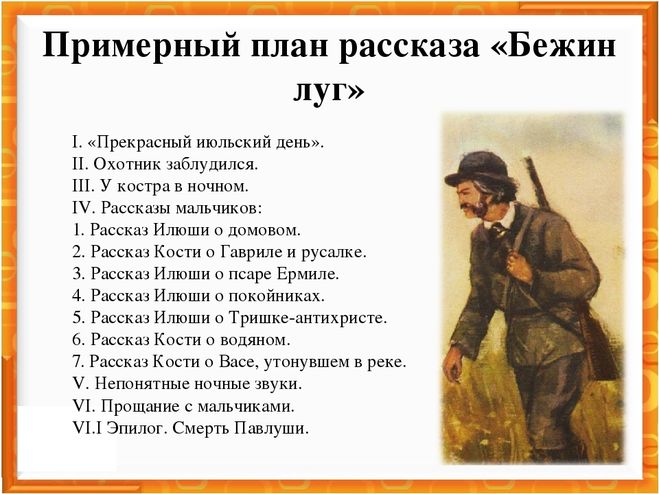 Примерный план рассказа «Бежин луг»

I. «Прекрасный июльский день».
II. Охотник заблудился.
III. У костра в ночном.
IV. Рассказы мальчиков:
1. Рассказ Илюши о домовом.
2. Рассказ Кости о Гавриле и русалке.
3. Рассказ Илюши о псаре Ермиле.
4. Рассказ Илюши о покойниках.
5. Рассказ Илюши о Тришке-антихристе.
6. Рассказ Кости о водяном.
7. Рассказ Кости о Васе, утонувшем в реке.
V. Непонятные ночные звуки.
VI. Прощание с мальчиками.
VI.I Эпилог. Смерть Павлуши.